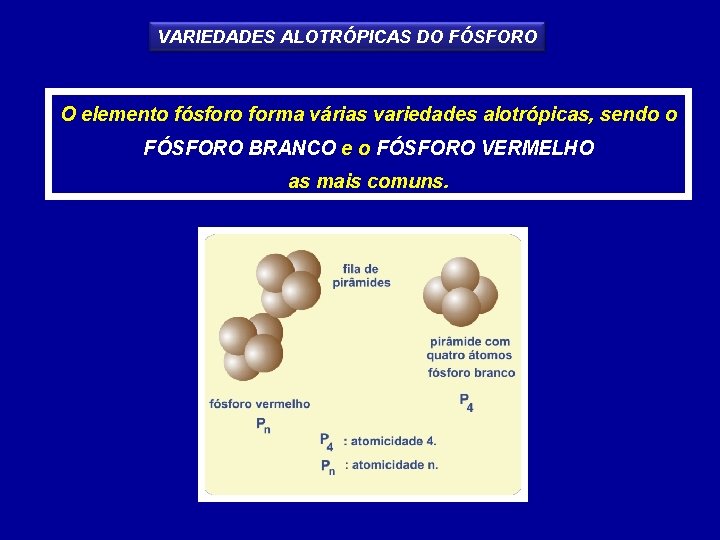 VARIEDADES ALOTRÓPICAS DO FÓSFORO

O elemento fósforo forma várias variedades alotrópicas, sendo o FÓSFORO BRANCO e o FÓSFORO VERMELHO as mais comuns.

fila de pirâmides

pirâmide com quatro átomos

fósforo branco

$P_4$

fósforo vermelho

$P_n$

$P_4$ : atomicidade 4.

$P_n$ : atomicidade n.